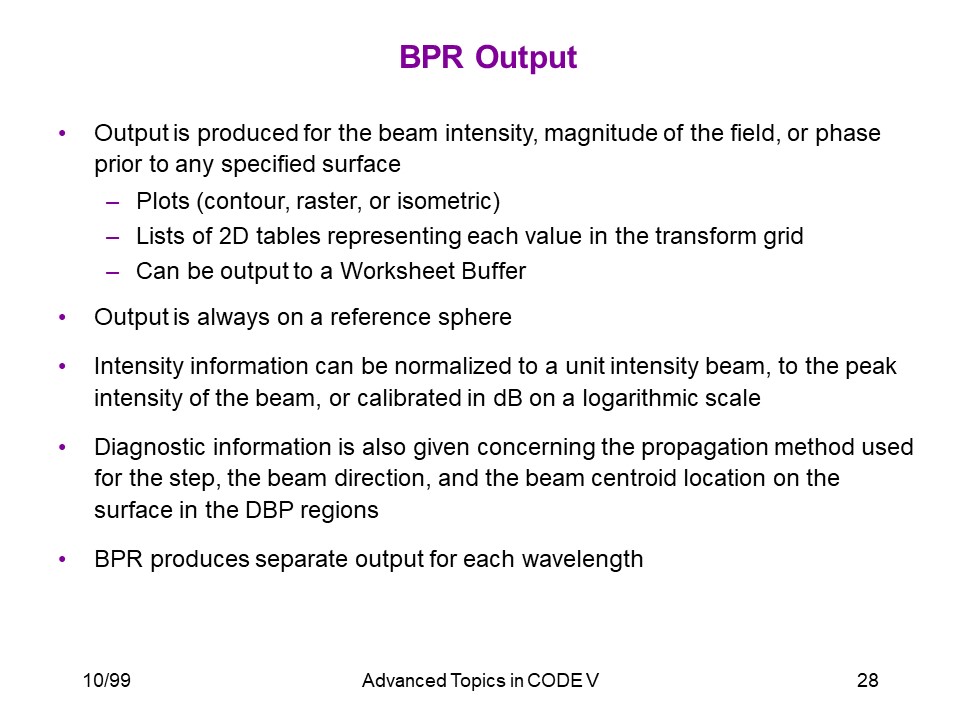 BPR Output

• Output is produced for the beam intensity, magnitude of the field, or phase prior to any specified surface
  – Plots (contour, raster, or isometric)
  – Lists of 2D tables representing each value in the transform grid
  – Can be output to a Worksheet Buffer

• Output is always on a reference sphere

• Intensity information can be normalized to a unit intensity beam, to the peak intensity of the beam, or calibrated in dB on a logarithmic scale

• Diagnostic information is also given concerning the propagation method used for the step, the beam direction, and the beam centroid location on the surface in the DBP regions

• BPR produces separate output for each wavelength

10/99 Advanced Topics in CODE V 28